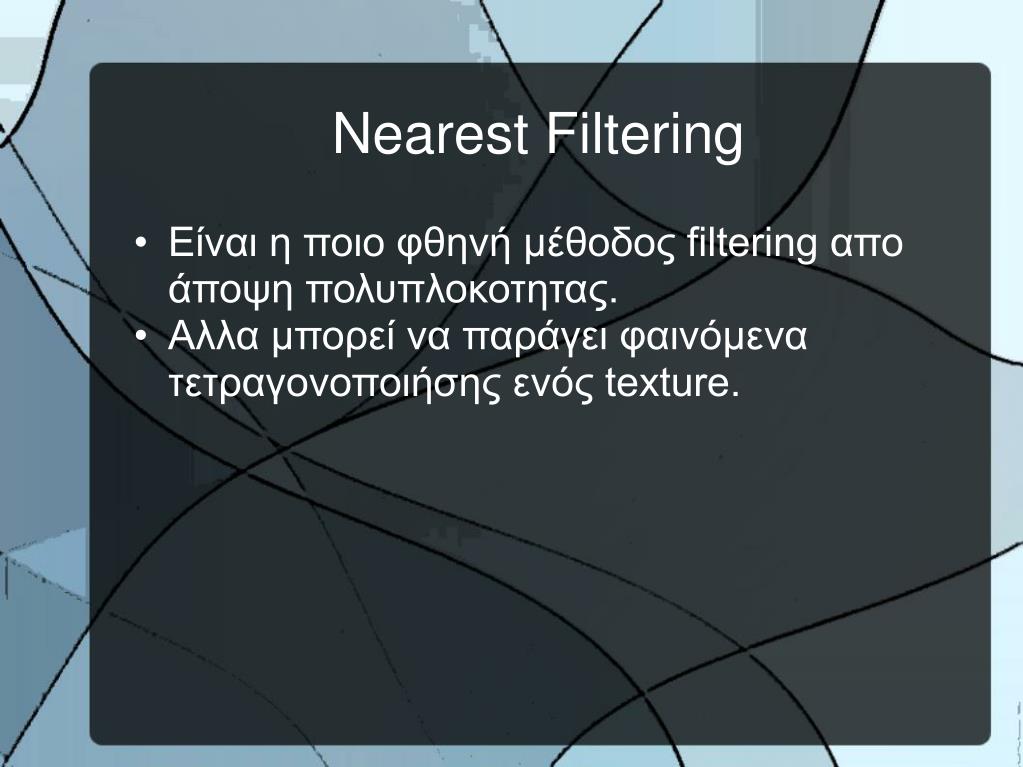 Nearest Filtering

• Είναι η ποιο φθηνή μέθοδος filtering απο άποψη πολυπλοκοτητας.
• Αλλα μπορεί να παράγει φαινόμενα τετραγονοποιήσης ενός texture.